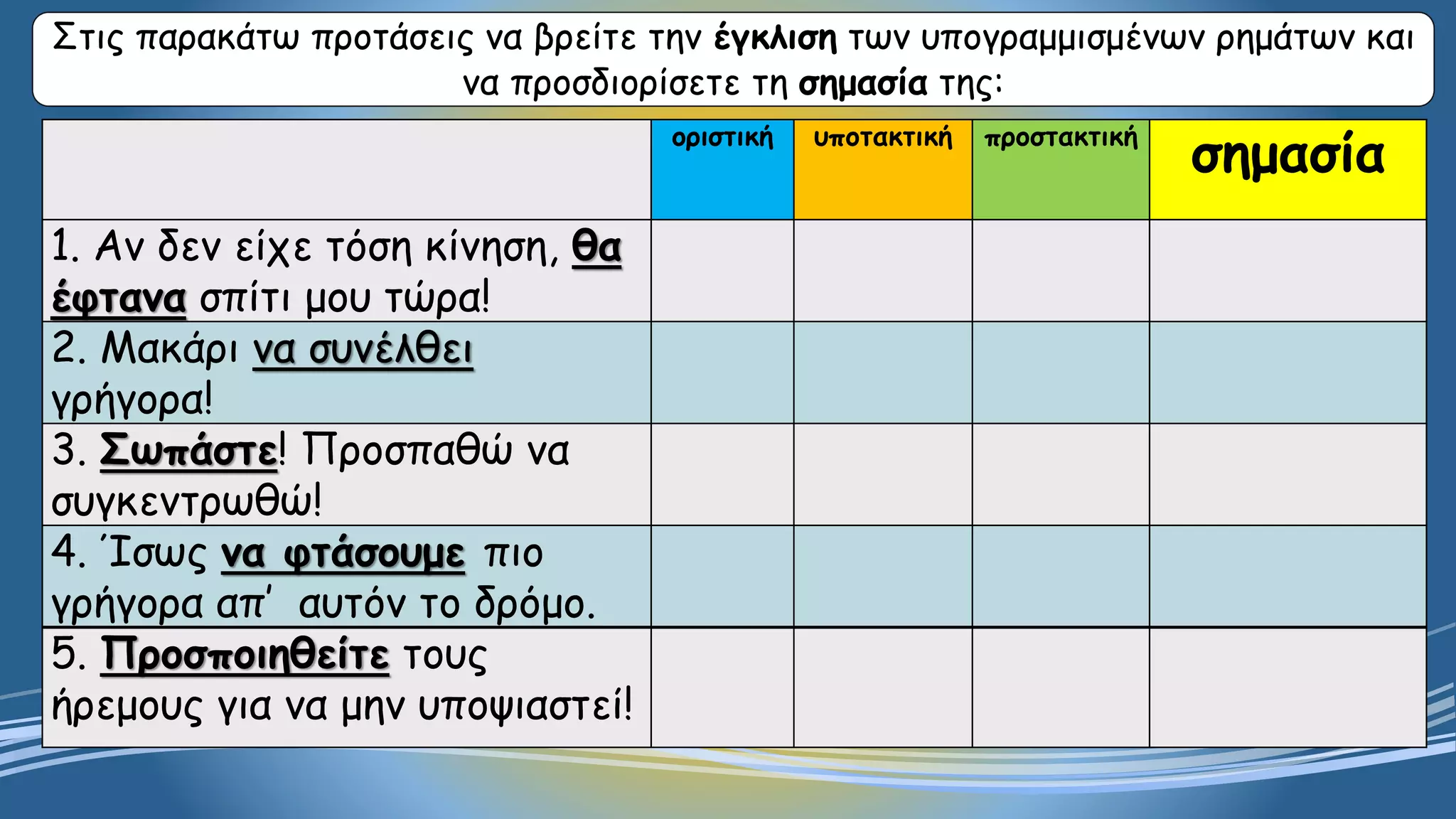 Στις παρακάτω προτάσεις να βρείτε την έγκλιση των υπογραμμισμένων ρημάτων και να προσδιορίσετε τη σημασία της:

| | οριστική | υποτακτική | προστακτική | σημασία |
|---|---|---|---|---|
| 1. Αν δεν είχε τόση κίνηση, θα έφτανα σπίτι μου τώρα! | | | | |
| 2. Μακάρι να συνέλθει γρήγορα! | | | | |
| 3. Σωπάστε! Προσπαθώ να συγκεντρωθώ! | | | | |
| 4. Ίσως να φτάσουμε πιο γρήγορα απ' αυτόν το δρόμο. | | | | |
| 5. Προσποιηθείτε τους ήρεμους για να μην υποψιαστεί! | | | | |